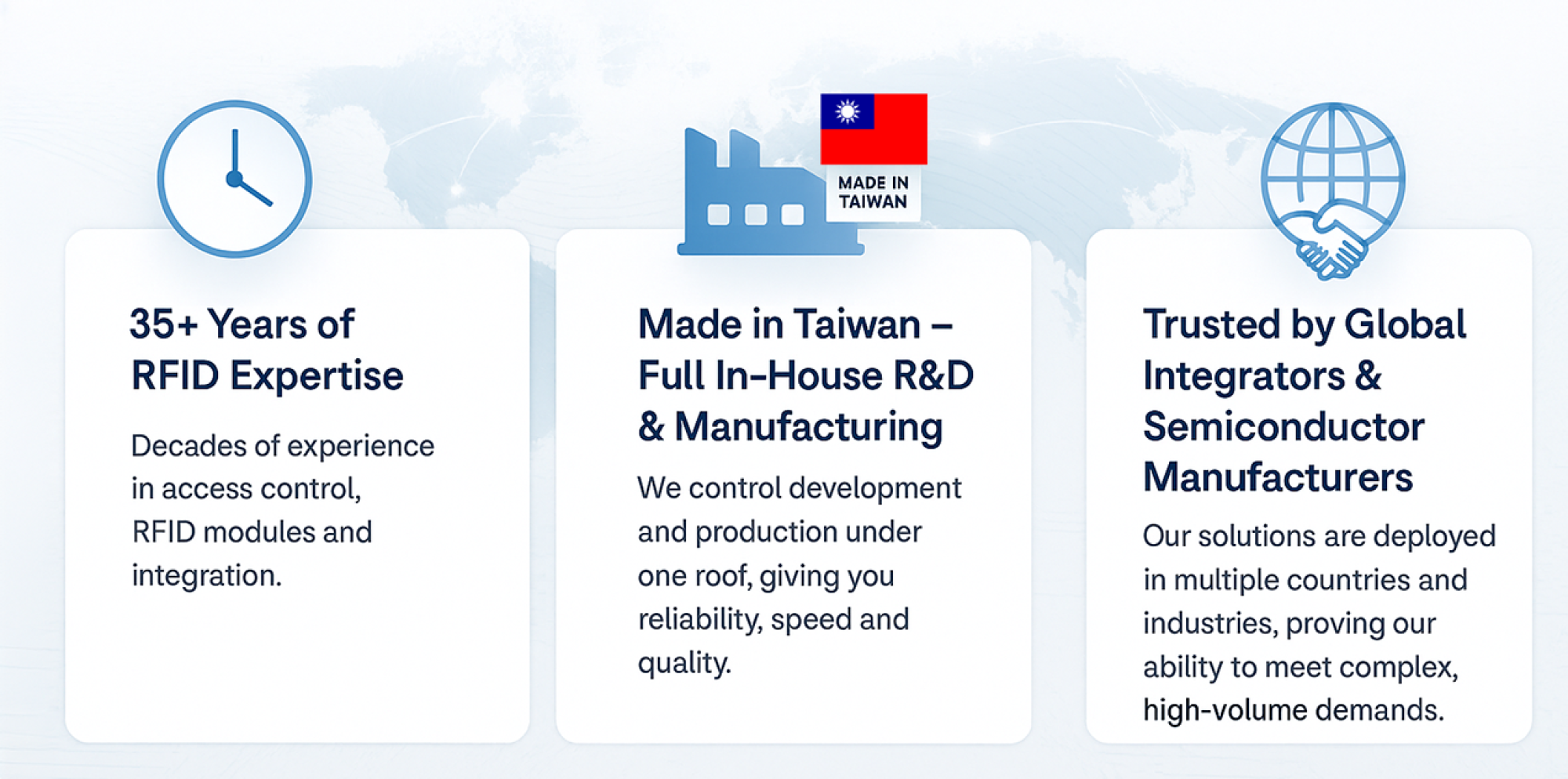 35+ Years of RFID Expertise

Decades of experience in access control, RFID modules and integration.

MADE IN TAIWAN

Made in Taiwan – Full In-House R&D & Manufacturing

We control development and production under one roof, giving you reliability, speed and quality.

Trusted by Global Integrators & Semiconductor Manufacturers

Our solutions are deployed in multiple countries and industries, proving our ability to meet complex, high-volume demands.